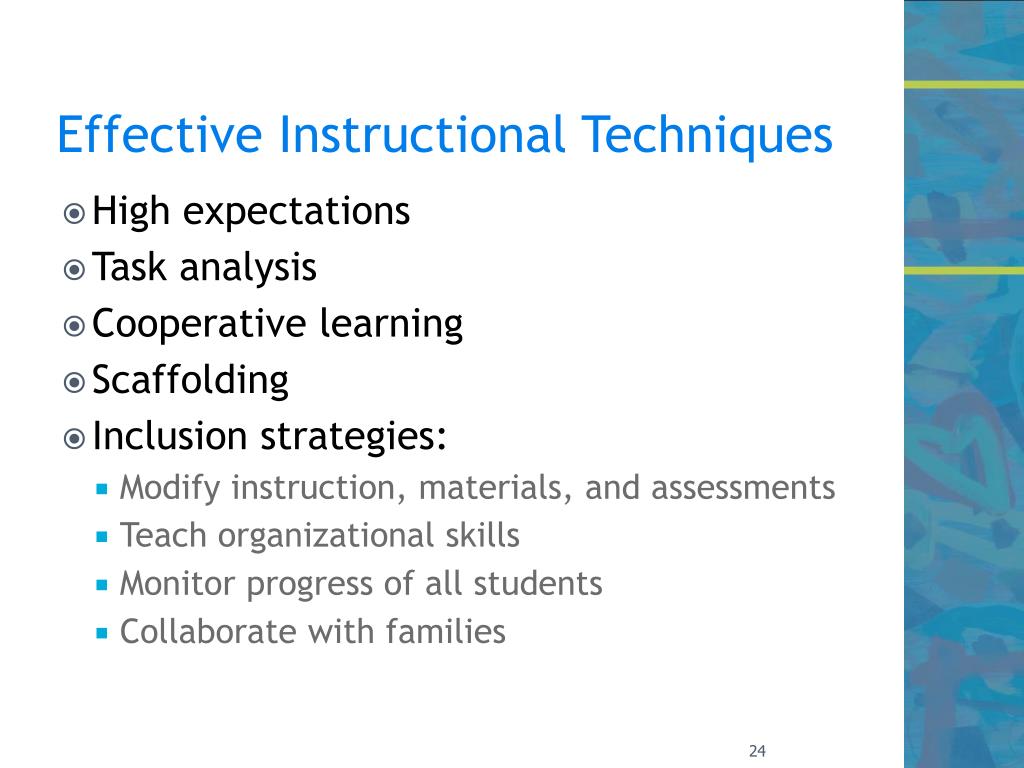 Effective Instructional Techniques

High expectations
Task analysis
Cooperative learning
Scaffolding
Inclusion strategies:
Modify instruction, materials, and assessments
Teach organizational skills
Monitor progress of all students
Collaborate with families

24